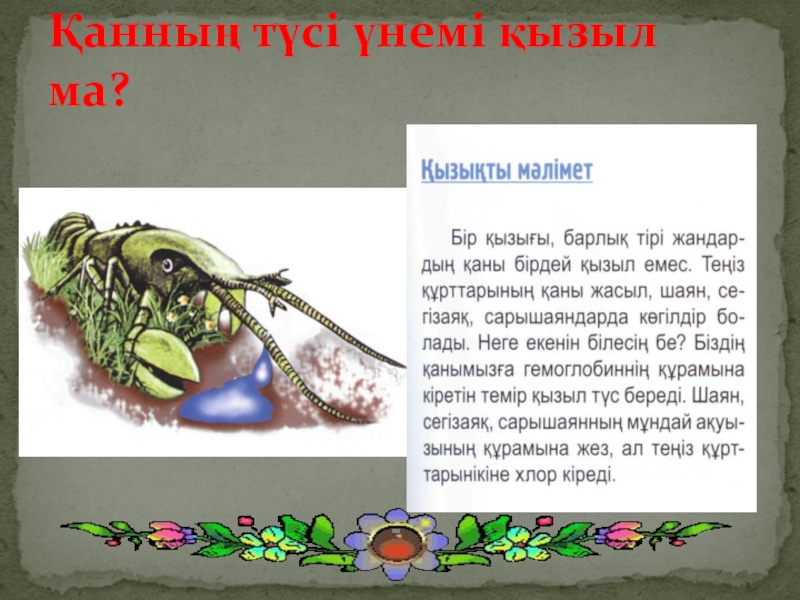 Қанның түсі үнемі қызыл ма?

Қызықты мәлімет

Бір қызығы, барлық тірі жандардың қаны бірдей қызыл емес. Теңіз құрттарының қаны жасыл, шаян, сегізаяқ, сарышаяндарда көгілдір болады. Неге екенін білесің бе? Біздің қанымызға гемоглобиннің құрамына кіретін темір қызыл түс береді. Шаян, сегізаяқ, сарышаянның мұндай ақуызының құрамына жез, ал теңіз құрттарынікіне хлор кіреді.